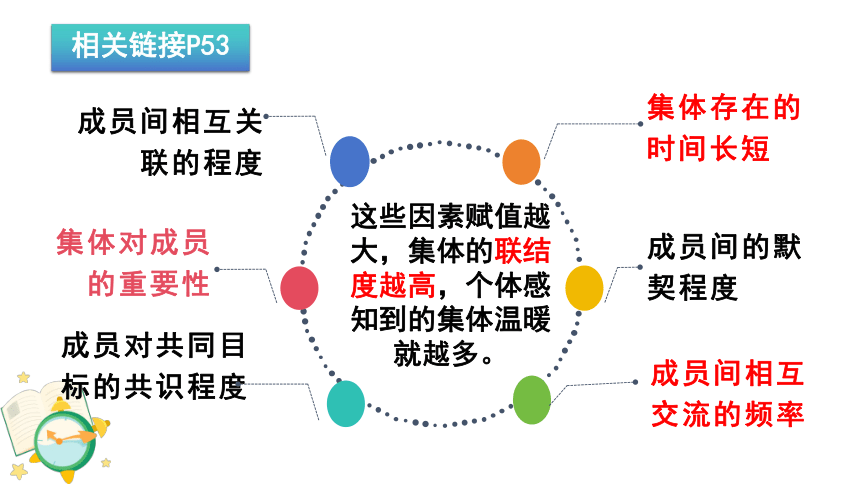 相关链接P53

成员间相互关联的程度

集体对成员的重要性

成员对共同目标的共识程度

这些因素赋值越大，集体的联结度越高，个体感知到的集体温暖就越多。

集体存在的时间长短

成员间的默契程度

成员间相互交流的频率